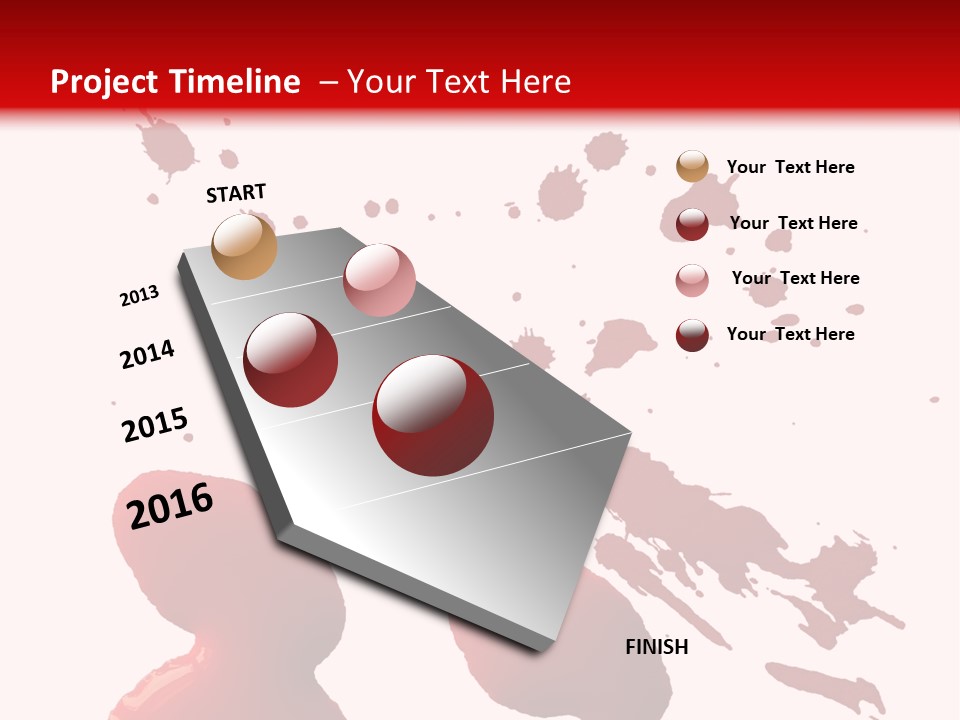 Project Timeline – Your Text Here

START

2013

2014

2015

2016

FINISH

Your Text Here

Your Text Here

Your Text Here

Your Text Here